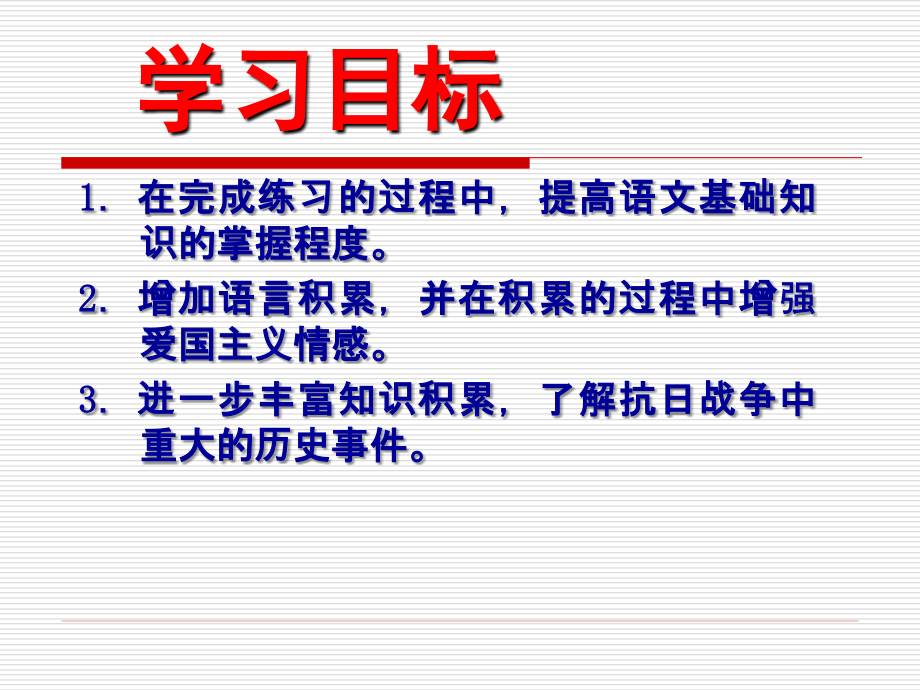 学习目标

1. 在完成练习的过程中，提高语文基础知识的掌握程度。

2. 增加语言积累，并在积累的过程中增强爱国主义情感。

3. 进一步丰富知识积累，了解抗日战争中重大的历史事件。